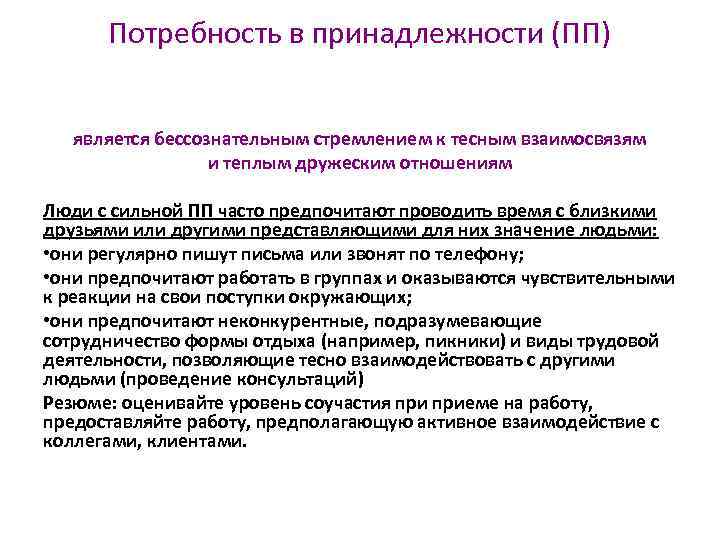 Потребность в принадлежности (ПП)

является бессознательным стремлением к тесным взаимосвязям и теплым дружеским отношениям

Люди с сильной ПП часто предпочитают проводить время с близкими друзьями или другими представляющими для них значение людьми:

•они регулярно пишут письма или звонят по телефону;

•они предпочитают работать в группах и оказываются чувствительными к реакции на свои поступки окружающих;

•они предпочитают неконкурентные, подразумевающие сотрудничество формы отдыха (например, пикники) и виды трудовой деятельности, позволяющие тесно взаимодействовать с другими людьми (проведение консультаций)

Резюме: оценивайте уровень соучастия при приеме на работу, предоставляйте работу, предполагающую активное взаимодействие с коллегами, клиентами.